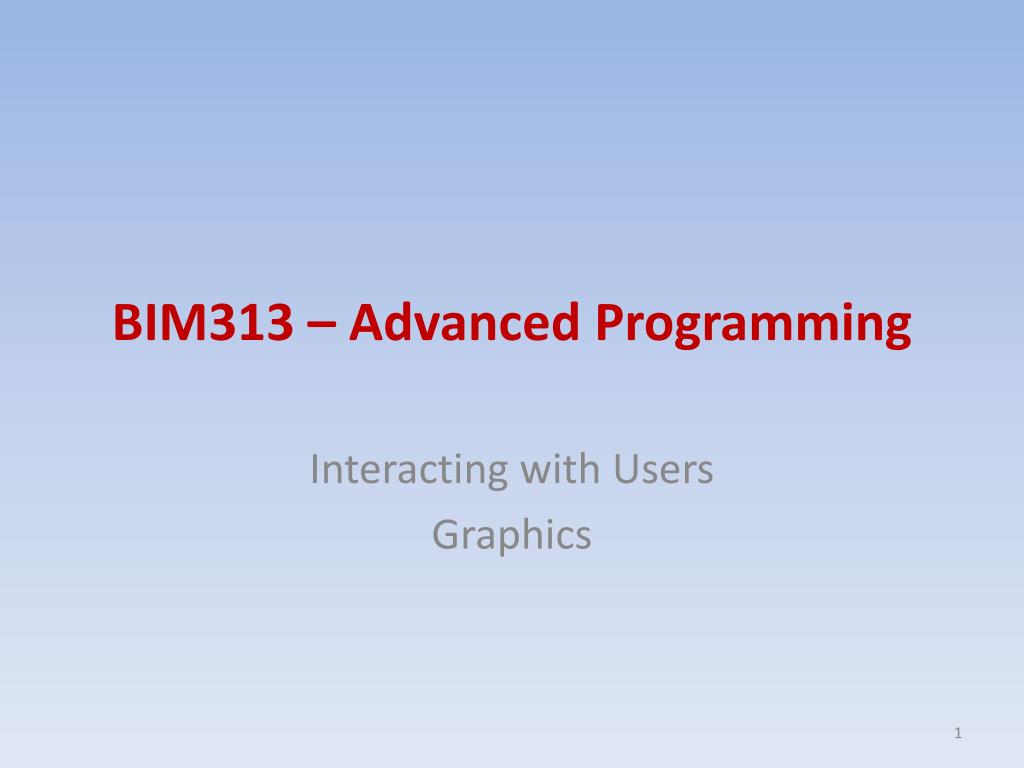 BIM313 – Advanced Programming

Interacting with Users
Graphics

1